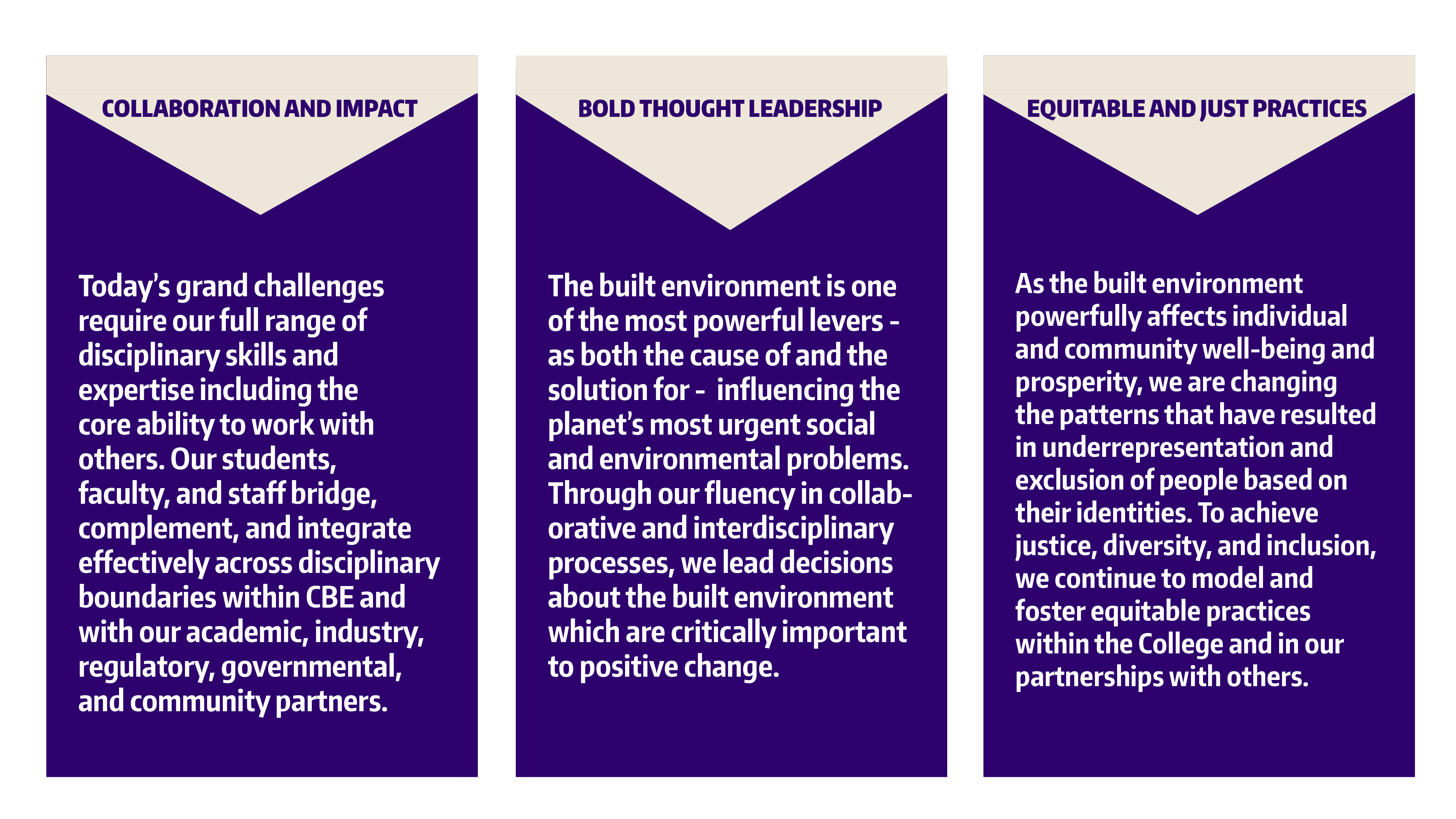 COLLABORATION AND IMPACT

Today's grand challenges require our full range of disciplinary skills and expertise including the core ability to work with others. Our students, faculty, and staff bridge, complement, and integrate effectively across disciplinary boundaries within CBE and with our academic, industry, regulatory, governmental, and community partners.

BOLD THOUGHT LEADERSHIP

The built environment is one of the most powerful levers - as both the cause of and the solution for - influencing the planet's most urgent social and environmental problems. Through our fluency in collaborative and interdisciplinary processes, we lead decisions about the built environment which are critically important to positive change.

EQUITABLE AND JUST PRACTICES

As the built environment powerfully affects individual and community well-being and prosperity, we are changing the patterns that have resulted in underrepresentation and exclusion of people based on their identities. To achieve justice, diversity, and inclusion, we continue to model and foster equitable practices within the College and in our partnerships with others.